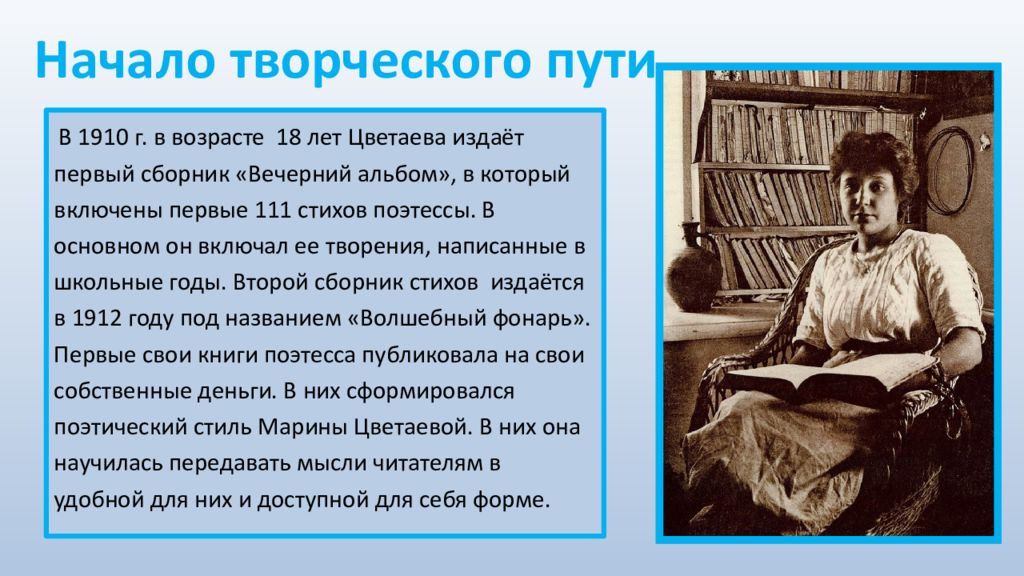 Начало творческого пути

В 1910 г. в возрасте 18 лет Цветаева издаёт первый сборник «Вечерний альбом», в который включены первые 111 стихов поэтессы. В основном он включал ее творения, написанные в школьные годы. Второй сборник стихов издаётся в 1912 году под названием «Волшебный фонарь». Первые свои книги поэтесса публиковала на свои собственные деньги. В них сформировался поэтический стиль Марины Цветаевой. В них она научилась передавать мысли читателям в удобной для них и доступной для себя форме.